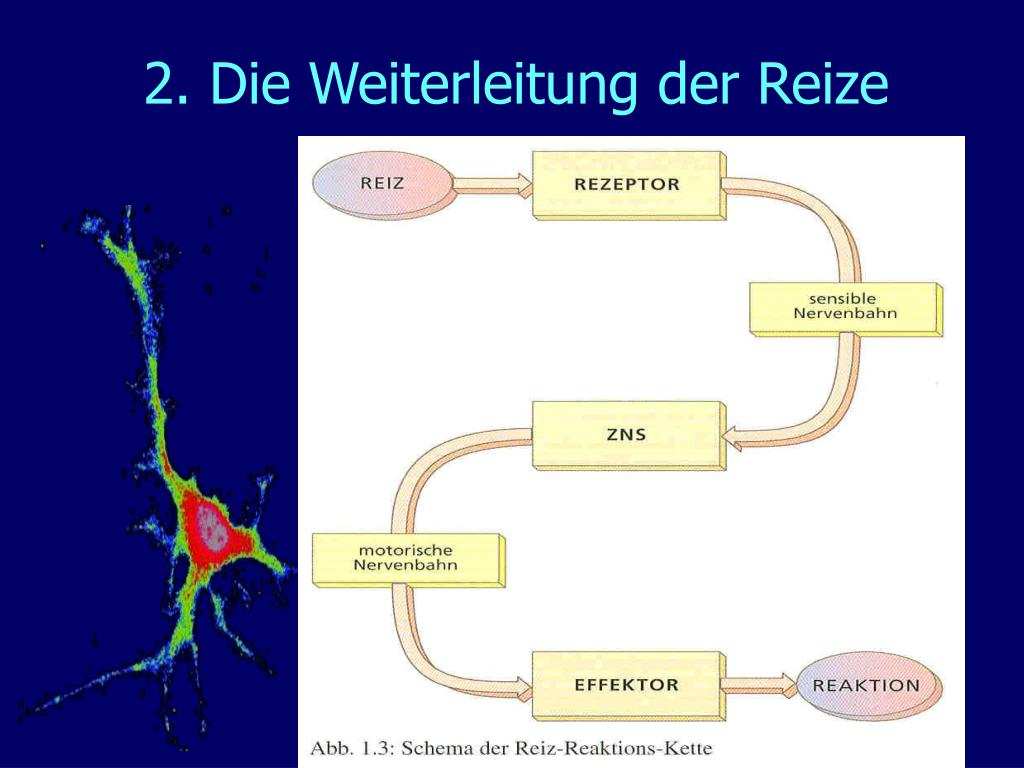 2. Die Weiterleitung der Reize

REIZ

REZEPTOR

sensible Nervenbahn

ZNS

motorische Nervenbahn

EFFEKTOR

REAKTION

Abb. 1.3: Schema der Reiz-Reaktions-Kette